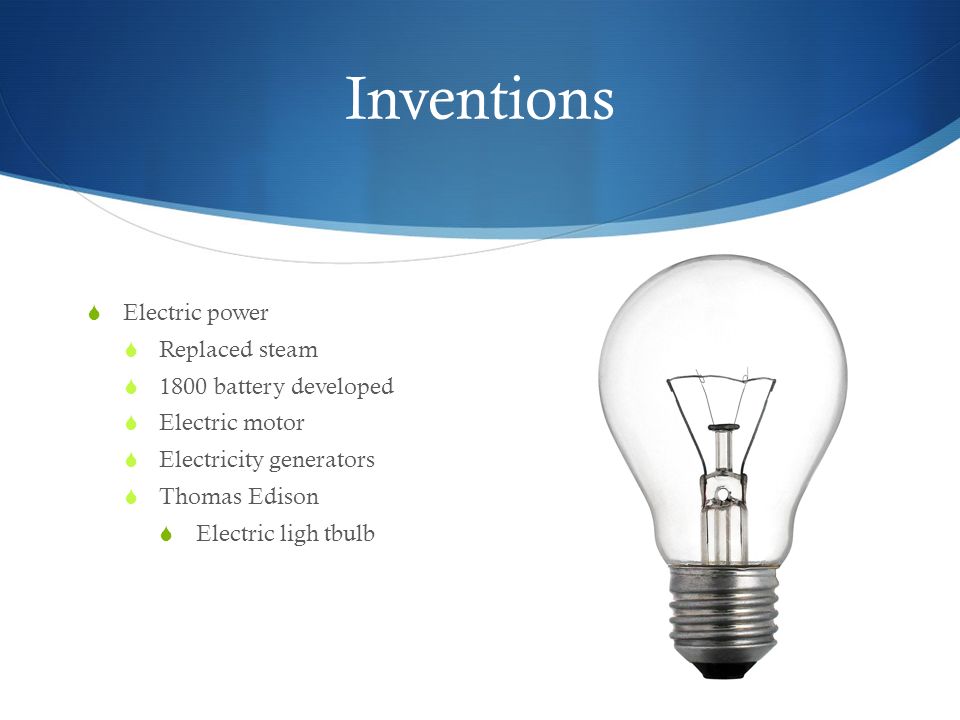 Inventions

Electric power

Replaced steam

1800 battery developed

Electric motor

Electricity generators

Thomas Edison

Electric ligh tbulb